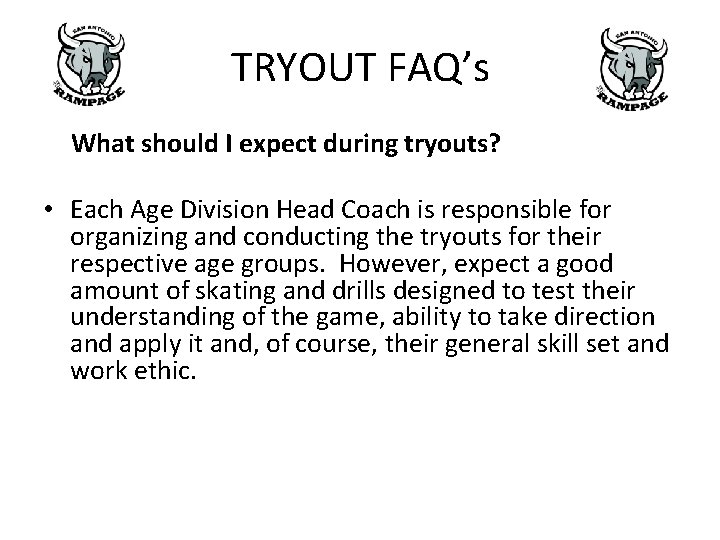 SAN ANTONIO RAMPAGE

TRYOUT FAQ's

SAN ANTONIO RAMPAGE

What should I expect during tryouts?

• Each Age Division Head Coach is responsible for organizing and conducting the tryouts for their respective age groups. However, expect a good amount of skating and drills designed to test their understanding of the game, ability to take direction and apply it and, of course, their general skill set and work ethic.